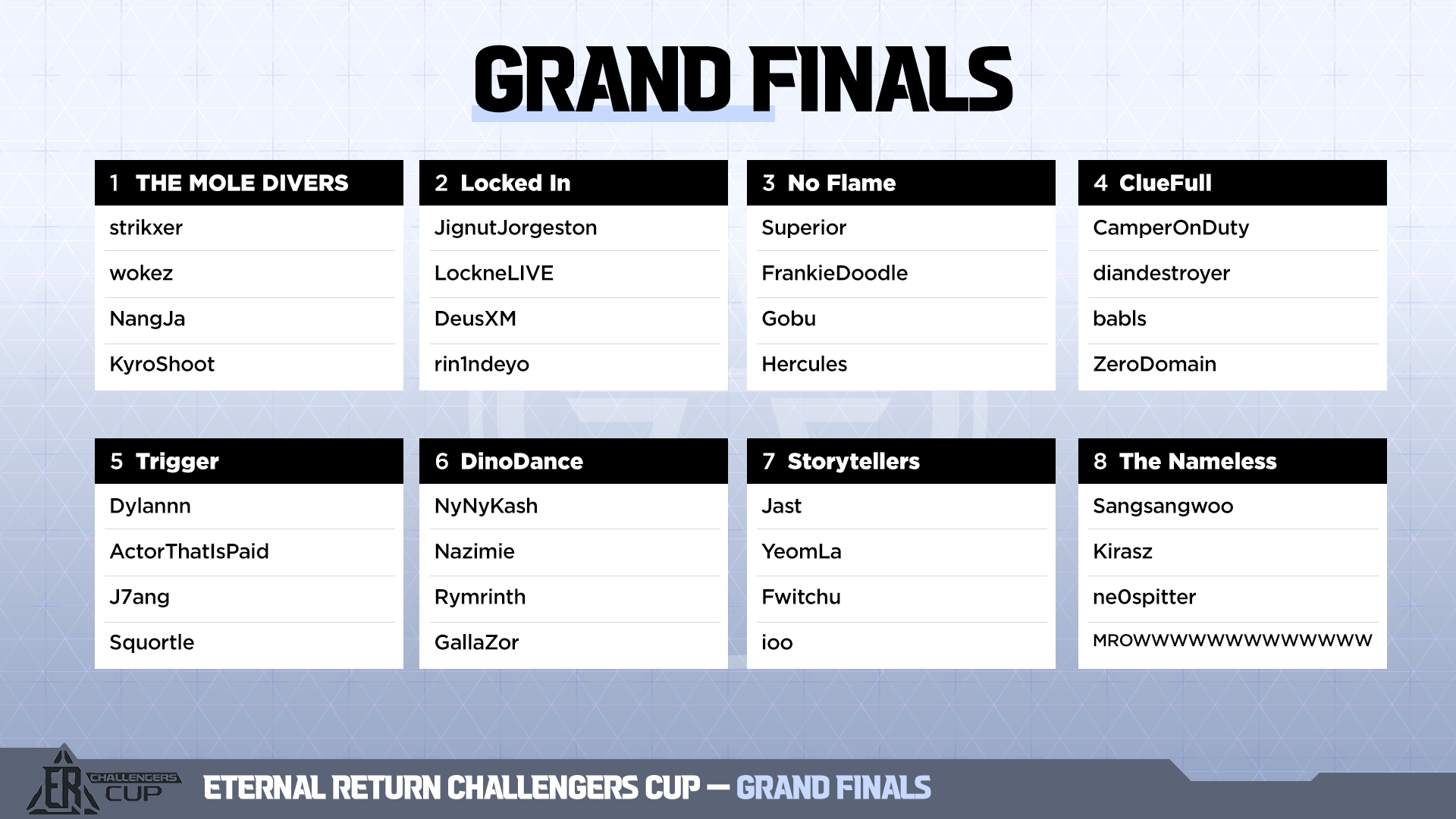 GRAND FINALS

1 THE MOLE DIVERS
strikxer
wokez
NangJa
KyroShoot

2 Locked In
JignutJorgeston
LockneLIVE
DeusXM
rin1ndeyo

3 No Flame
Superior
FrankieDoodle
Gobu
Hercules

4 ClueFull
CamperOnDuty
diandestroyer
babls
ZeroDomain

5 Trigger
Dylannn
ActorThatIsPaid
J7ang
Squortle

6 DinoDance
NyNyKash
Nazimie
Rymrinth
GallaZor

7 Storytellers
Jast
YeomLa
Fwitchu
ioo

8 The Nameless
Sangsangwoo
Kirasz
ne0spitter
MROWWWWWWWWWWWWW

ER CHALLENGERS CUP
ETERNAL RETURN CHALLENGERS CUP — GRAND FINALS